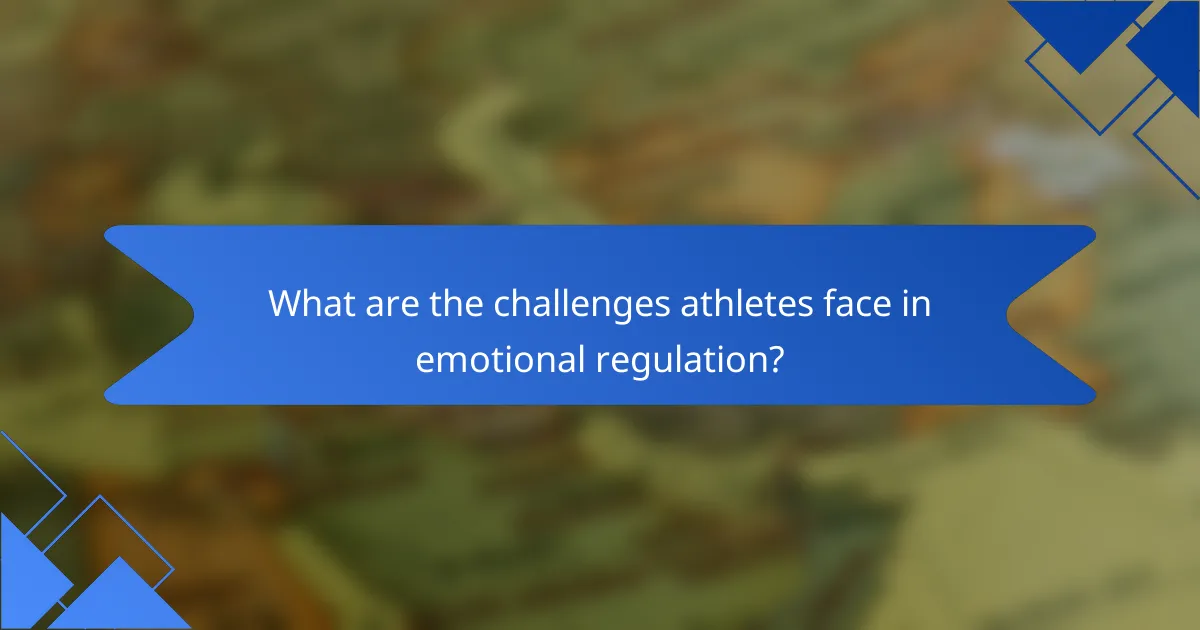 What are the challenges athletes face in emotional regulation?